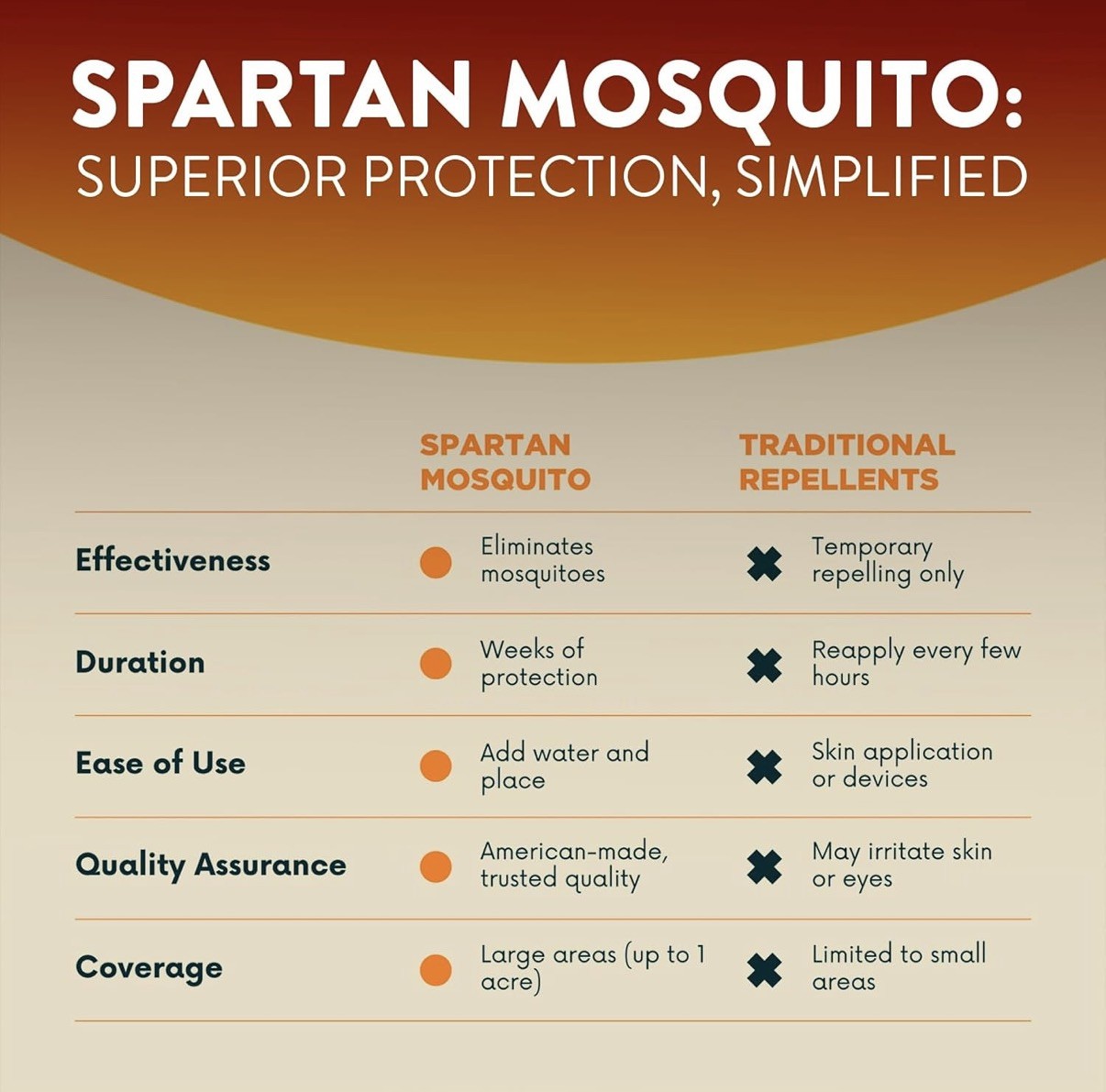 SPARTAN MOSQUITO:
SUPERIOR PROTECTION, SIMPLIFIED

| | SPARTAN MOSQUITO | TRADITIONAL REPELLENTS |
|---|---|---|
| Effectiveness | Eliminates mosquitoes | Temporary repelling only |
| Duration | Weeks of protection | Reapply every few hours |
| Ease of Use | Add water and place | Skin application or devices |
| Quality Assurance | American-made, trusted quality | May irritate skin or eyes |
| Coverage | Large areas (up to 1 acre) | Limited to small areas |